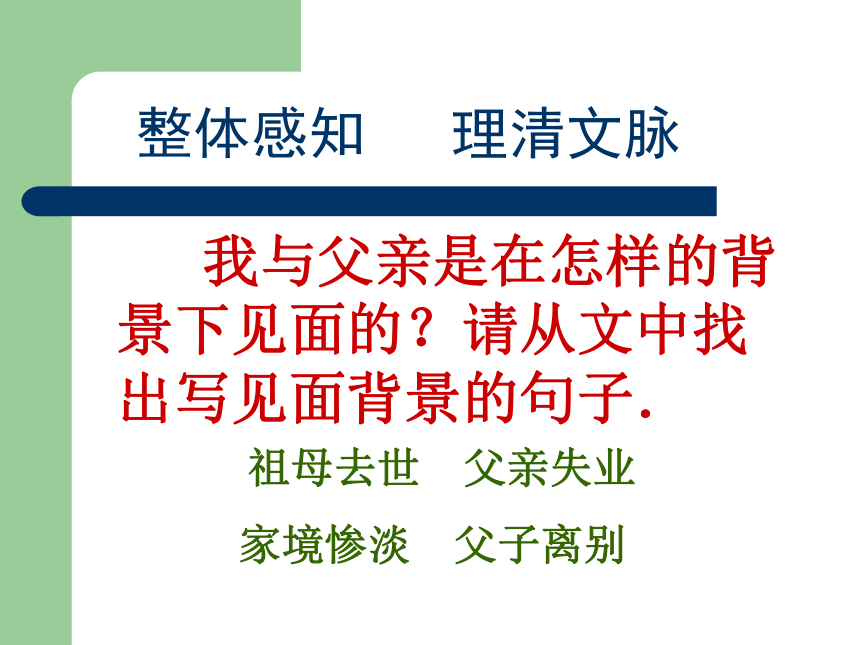 整体感知　理清文脉

我与父亲是在怎样的背景下见面的？请从文中找出写见面背景的句子.

祖母去世　父亲失业

家境惨淡　父子离别